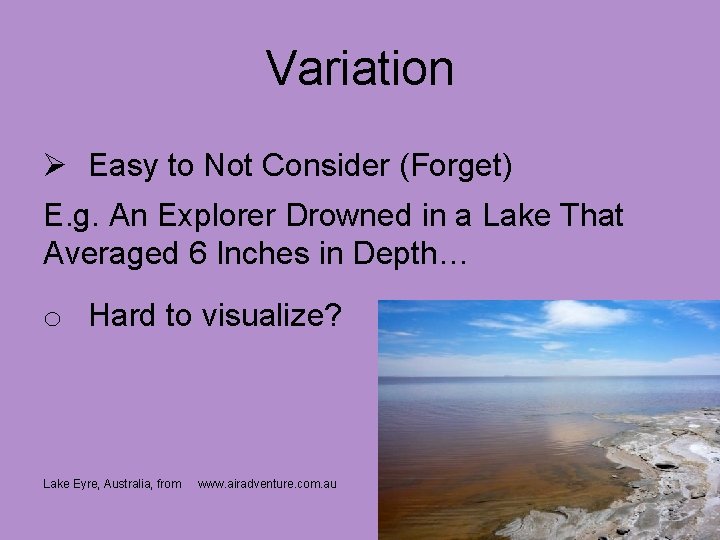 Variation

➢ Easy to Not Consider (Forget)

E.g. An Explorer Drowned in a Lake That Averaged 6 Inches in Depth…

o Hard to visualize?

Lake Eyre, Australia, from www.airadventure.com.au